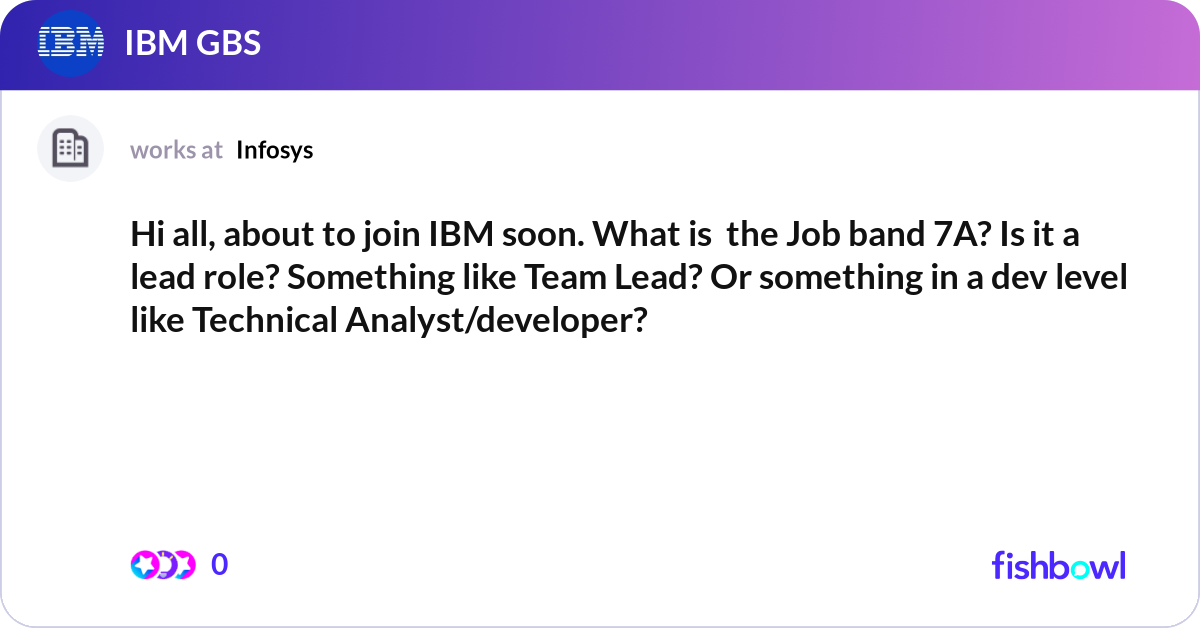 IBM

IBM GBS

works at Infosys

Hi all, about to join IBM soon. What is the Job band 7A? Is it a lead role? Something like Team Lead? Or something in a dev level like Technical Analyst/developer?

0

fishbowl